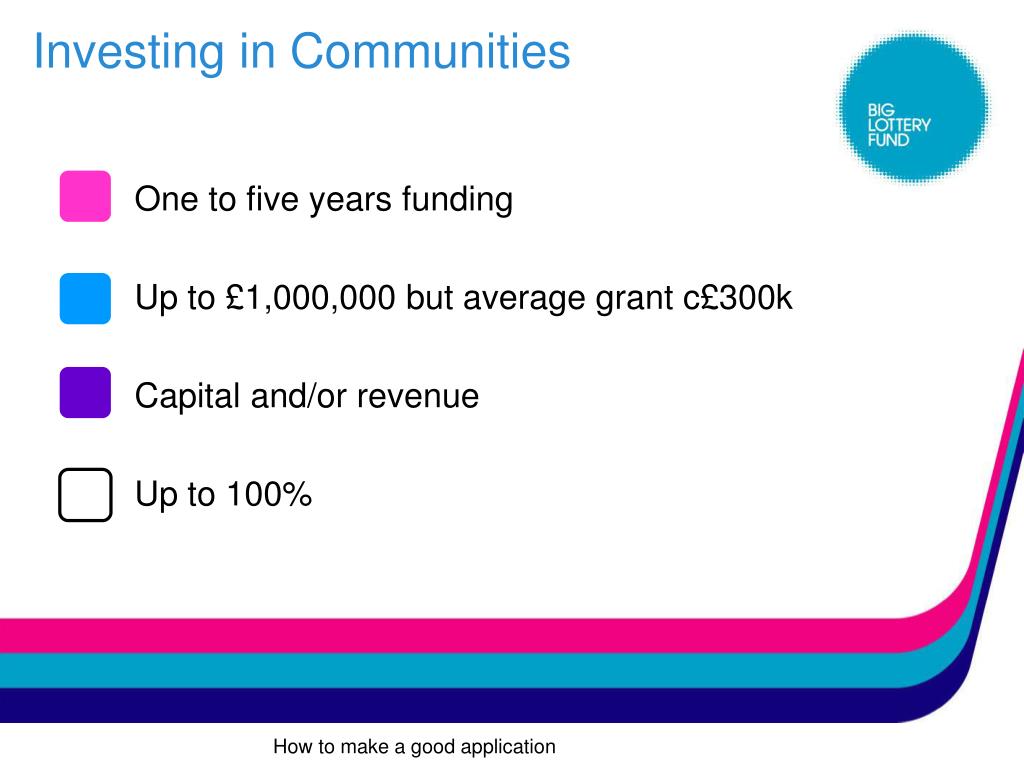 Investing in Communities

BIG
LOTTERY
FUND

One to five years funding

Up to £1,000,000 but average grant c£300k

Capital and/or revenue

Up to 100%

How to make a good application